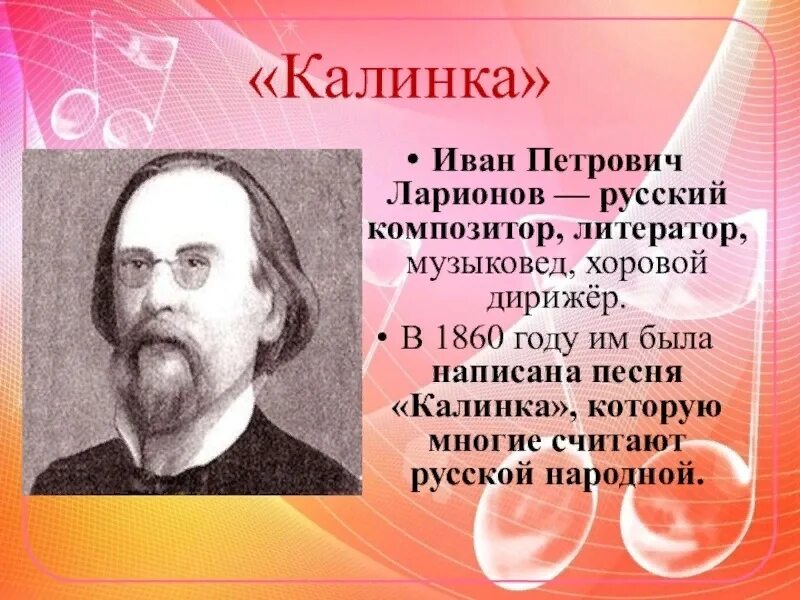 «Калинка»

• Иван Петрович Ларионов — русский композитор, литератор, музыковед, хоровой дирижёр.
• В 1860 году им была написана песня «Калинка», которую многие считают русской народной.